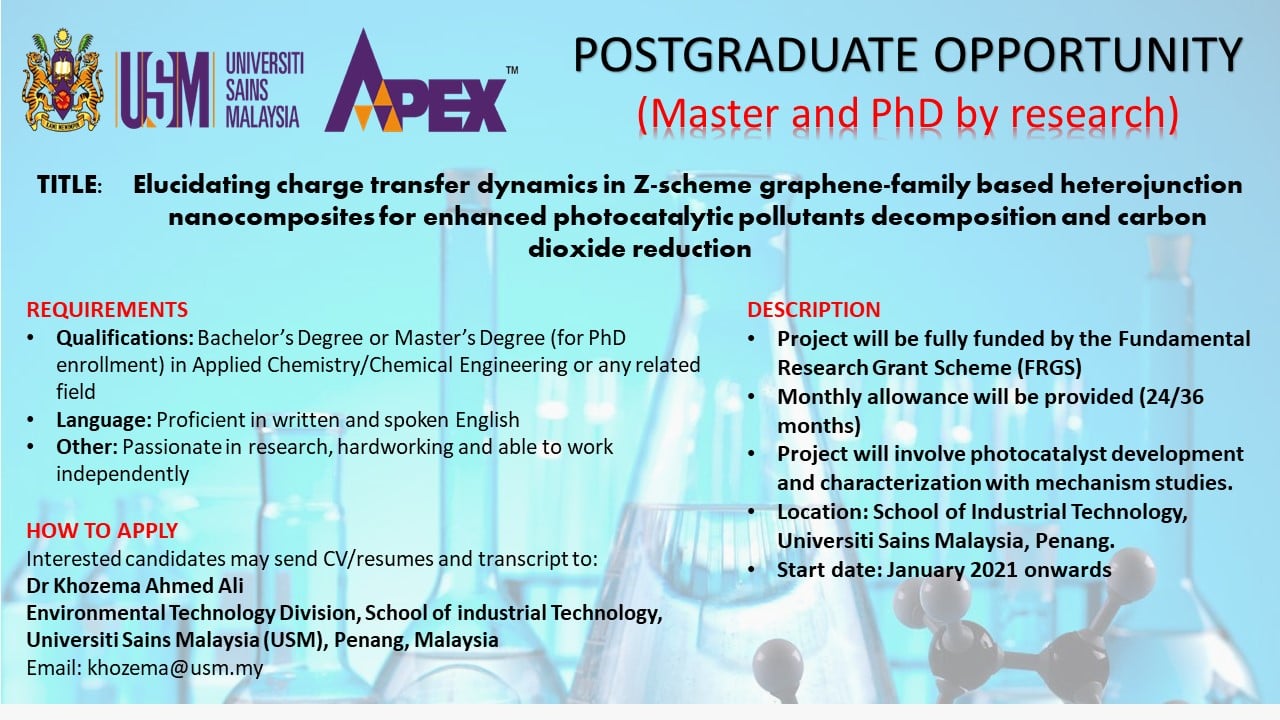 USM UNIVERSITI SAINS MALAYSIA

APEX™

POSTGRADUATE OPPORTUNITY
(Master and PhD by research)

TITLE: Elucidating charge transfer dynamics in Z-scheme graphene-family based heterojunction nanocomposites for enhanced photocatalytic pollutants decomposition and carbon dioxide reduction

REQUIREMENTS
• Qualifications: Bachelor's Degree or Master's Degree (for PhD enrollment) in Applied Chemistry/Chemical Engineering or any related field
• Language: Proficient in written and spoken English
• Other: Passionate in research, hardworking and able to work independently

HOW TO APPLY
Interested candidates may send CV/resumes and transcript to:
Dr Khozema Ahmed Ali
Environmental Technology Division, School of industrial Technology, Universiti Sains Malaysia (USM), Penang, Malaysia
Email: khozema@usm.my

DESCRIPTION
• Project will be fully funded by the Fundamental Research Grant Scheme (FRGS)
• Monthly allowance will be provided (24/36 months)
• Project will involve photocatalyst development and characterization with mechanism studies.
• Location: School of Industrial Technology, Universiti Sains Malaysia, Penang.
• Start date: January 2021 onwards